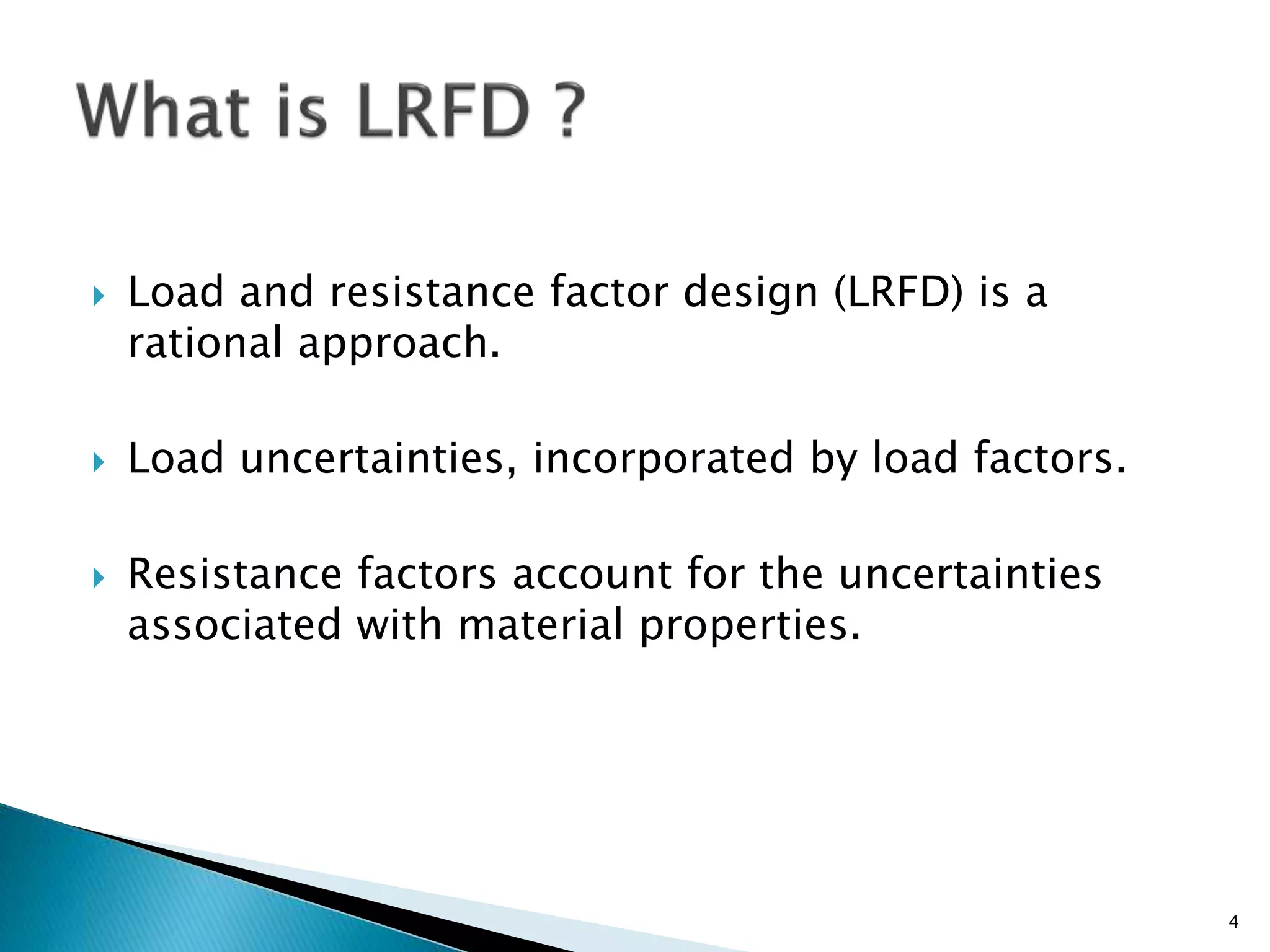 What is LRFD ?

Load and resistance factor design (LRFD) is a rational approach.

Load uncertainties, incorporated by load factors.

Resistance factors account for the uncertainties associated with material properties.

4